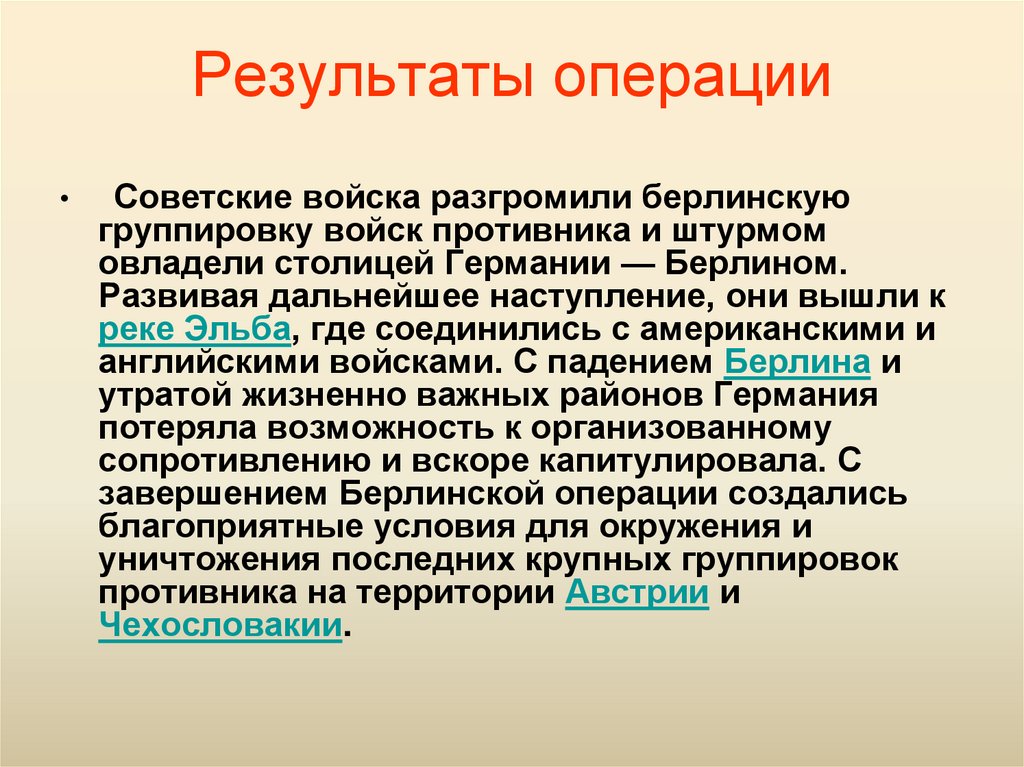 Результаты операции

• Советские войска разгромили берлинскую группировку войск противника и штурмом овладели столицей Германии — Берлином. Развивая дальнейшее наступление, они вышли к реке Эльба, где соединились с американскими и английскими войсками. С падением Берлина и утратой жизненно важных районов Германия потеряла возможность к организованному сопротивлению и вскоре капитулировала. С завершением Берлинской операции создались благоприятные условия для окружения и уничтожения последних крупных группировок противника на территории Австрии и Чехословакии.